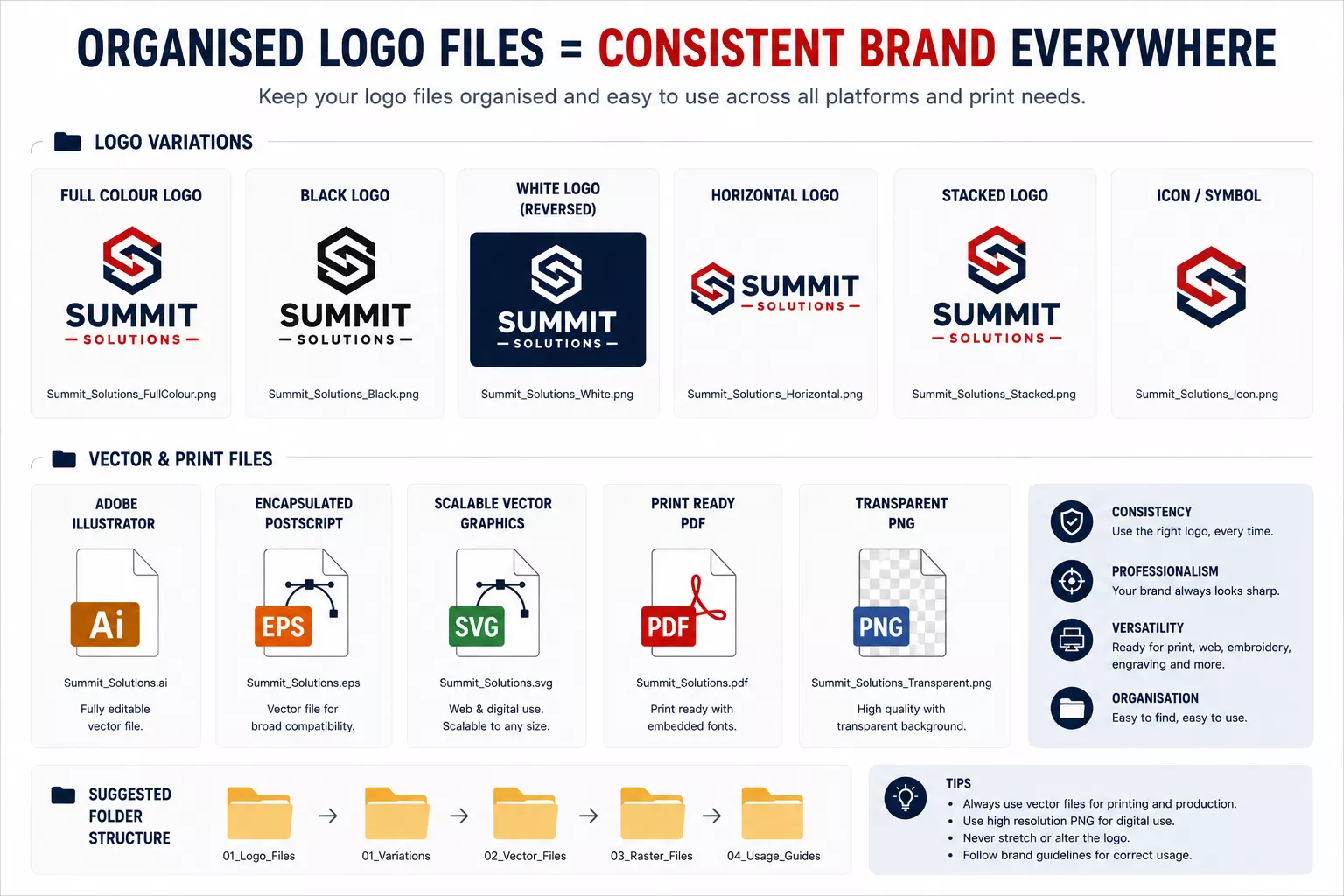 ORGANISED LOGO FILES = CONSISTENT BRAND EVERYWHERE

Keep your logo files organised and easy to use across all platforms and print needs.

LOGO VARIATIONS

FULL COLOUR LOGO
SUMMIT
SOLUTIONS
Summit_Solutions_FullColour.png

BLACK LOGO
SUMMIT
SOLUTIONS
Summit_Solutions_Black.png

WHITE LOGO (REVERSED)
SUMMIT
SOLUTIONS
Summit_Solutions_White.png

HORIZONTAL LOGO
SUMMIT
SOLUTIONS
Summit_Solutions_Horizontal.png

STACKED LOGO
SUMMIT
SOLUTIONS
Summit_Solutions_Stacked.png

ICON / SYMBOL
Summit_Solutions_Icon.png

VECTOR & PRINT FILES

ADOBE ILLUSTRATOR
Ai
Summit_Solutions.ai
Fully editable vector file.

ENCAPSULATED POSTSCRIPT
EPS
Summit_Solutions.eps
Vector file for broad compatibility.

SCALABLE VECTOR GRAPHICS
SVG
Summit_Solutions.svg
Web & digital use. Scalable to any size.

PRINT READY PDF
PDF
Summit_Solutions.pdf
Print ready with embedded fonts.

TRANSPARENT PNG
PNG
Summit_Solutions_Transparent.png
High quality with transparent background.

CONSISTENCY
Use the right logo, every time.

PROFESSIONALISM
Your brand always looks sharp.

VERSATILITY
Ready for print, web, embroidery, engraving and more.

ORGANISATION
Easy to find, easy to use.

SUGGESTED FOLDER STRUCTURE
01_Logo_Files → 01_Variations → 02_Vector_Files → 03_Raster_Files → 04_Usage_Guides

TIPS
• Always use vector files for printing and production.
• Use high resolution PNG for digital use.
• Never stretch or alter the logo.
• Follow brand guidelines for correct usage.